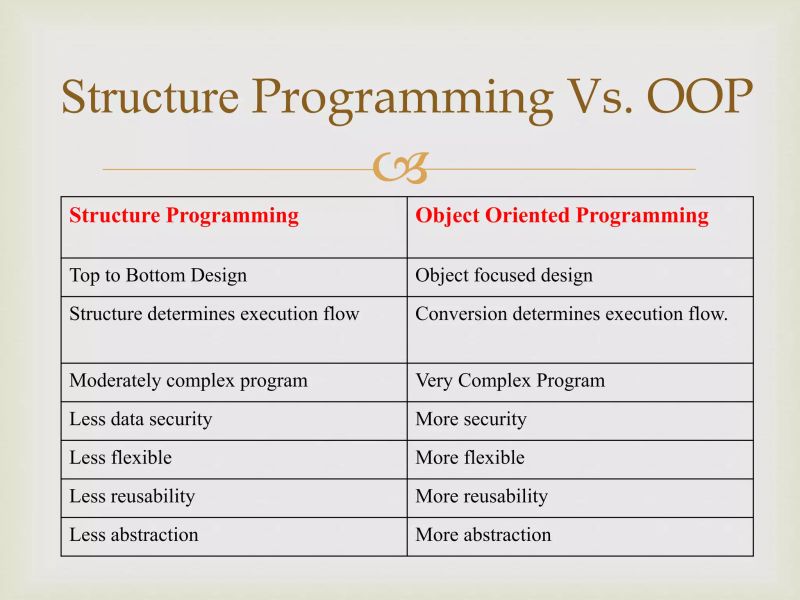 Structure Programming Vs. OOP

| Structure Programming | Object Oriented Programming |
|---|---|
| Top to Bottom Design | Object focused design |
| Structure determines execution flow | Conversion determines execution flow. |
| Moderately complex program | Very Complex Program |
| Less data security | More security |
| Less flexible | More flexible |
| Less reusability | More reusability |
| Less abstraction | More abstraction |